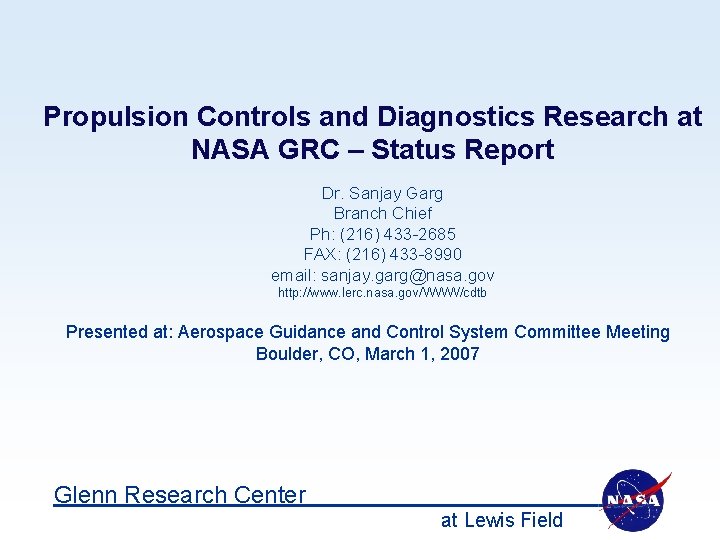 Propulsion Controls and Diagnostics Research at NASA GRC – Status Report

Dr. Sanjay Garg
Branch Chief
Ph: (216) 433-2685
FAX: (216) 433-8990
email: sanjay.garg@nasa.gov
http://www.lerc.nasa.gov/WWW/cdtb

Presented at: Aerospace Guidance and Control System Committee Meeting
Boulder, CO, March 1, 2007

Glenn Research Center
at Lewis Field

NASA